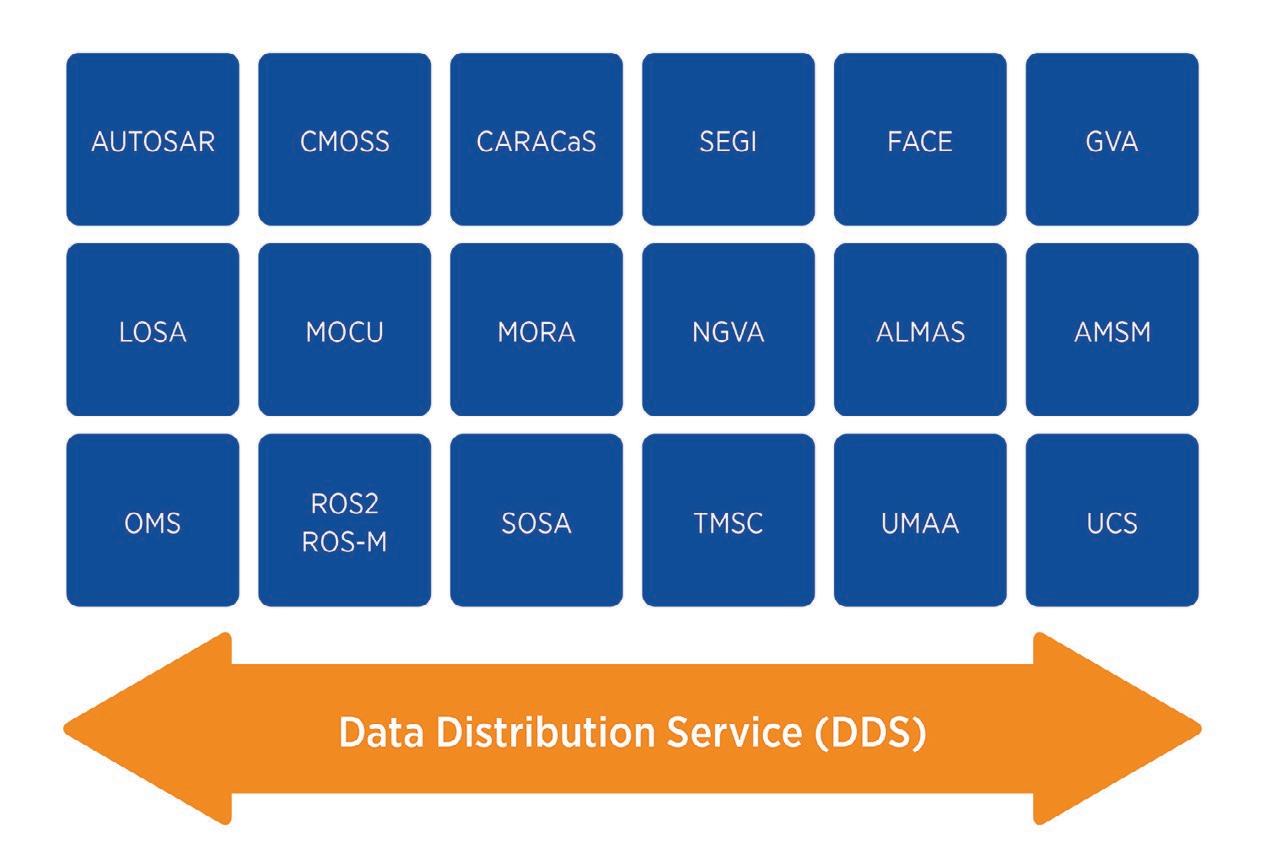 AUTOSAR
CMOSS
CARACaS
SEGI
FACE
GVA
LOSA
MOCU
MORA
NGVA
ALMAS
AMSM
OMS
ROS2
ROS-M
SOSA
TMSC
UMAA
UCS

Data Distribution Service (DDS)